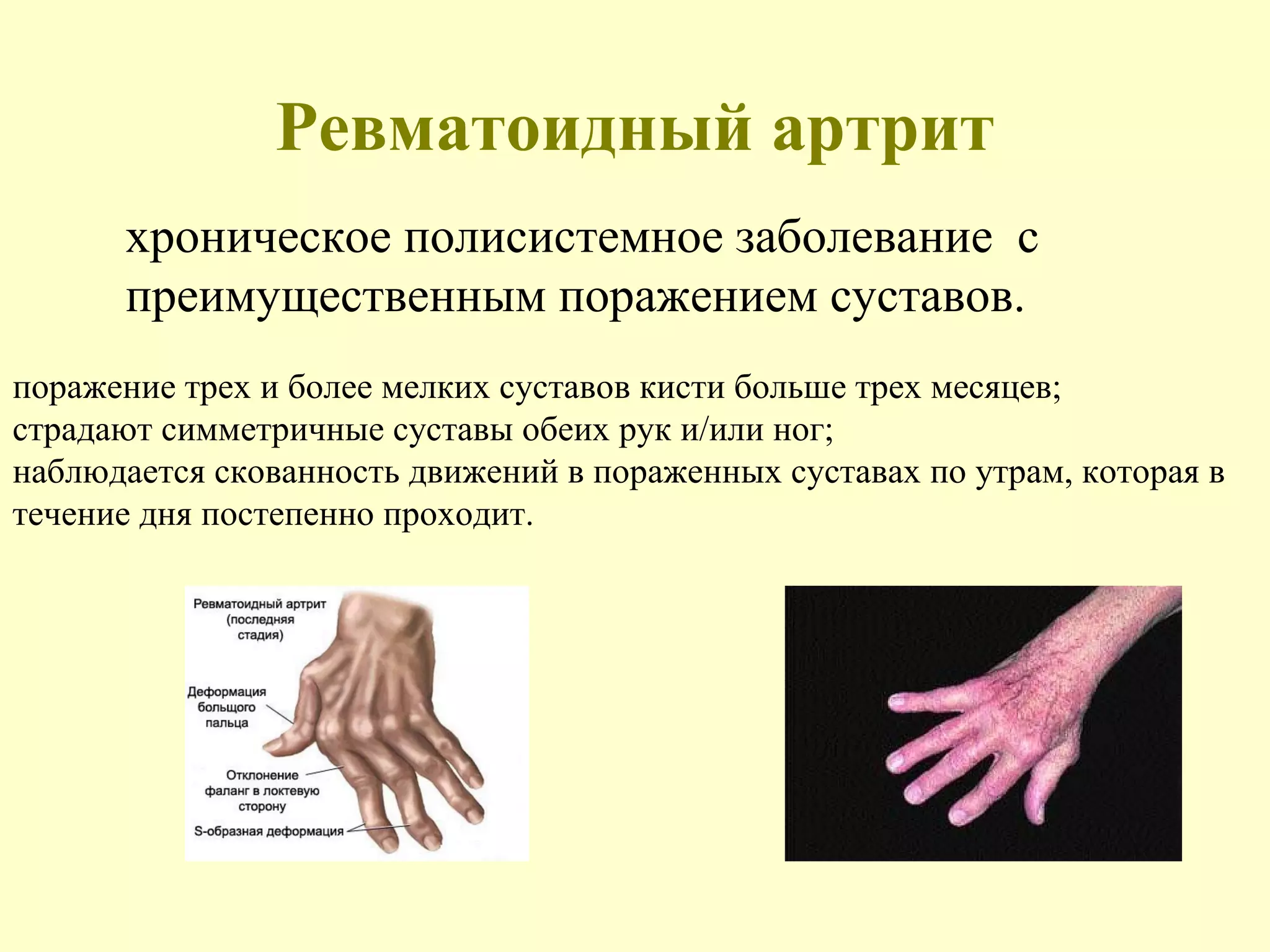 Ревматоидный артрит

хроническое полисистемное заболевание с преимущественным поражением суставов.

поражение трех и более мелких суставов кисти больше трех месяцев;
страдают симметричные суставы обеих рук и/или ног;
наблюдается скованность движений в пораженных суставах по утрам, которая в течение дня постепенно проходит.

Ревматоидный артрит (последняя стадия)

Деформация большого пальца

Отклонение фаланг в локтевую сторону

S-образная деформация